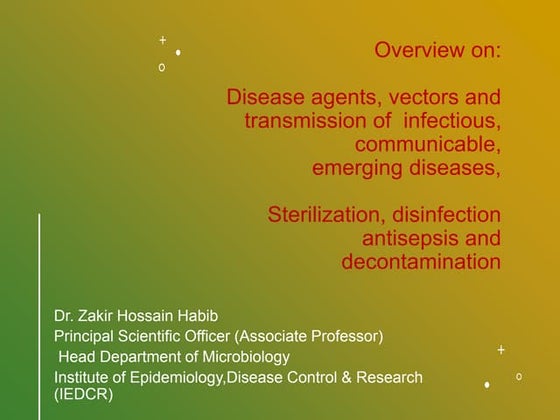 Overview on:

Disease agents, vectors and transmission of infectious, communicable, emerging diseases,

Sterilization, disinfection antisepsis and decontamination

Dr. Zakir Hossain Habib
Principal Scientific Officer (Associate Professor)
Head Department of Microbiology
Institute of Epidemiology,Disease Control & Research (IEDCR)